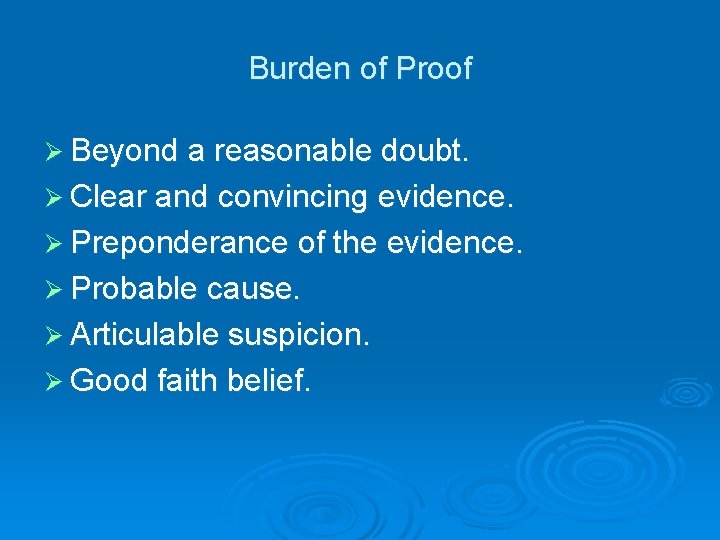 Burden of Proof

➢ Beyond a reasonable doubt.
➢ Clear and convincing evidence.
➢ Preponderance of the evidence.
➢ Probable cause.
➢ Articulable suspicion.
➢ Good faith belief.